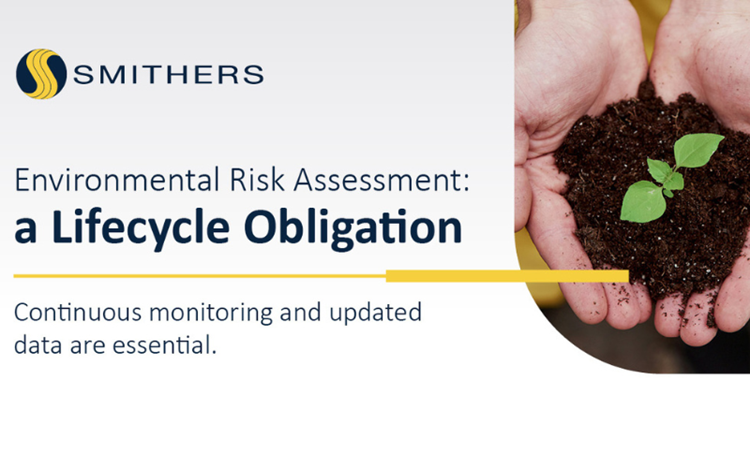 SMITHERS

Environmental Risk Assessment:
a Lifecycle Obligation

Continuous monitoring and updated data are essential.